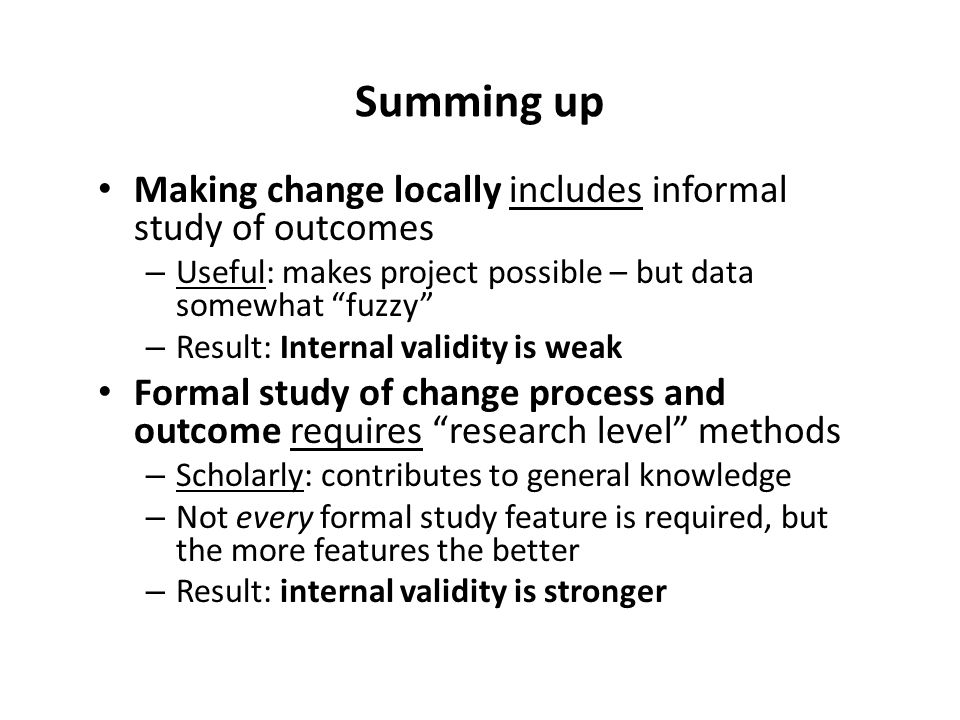 Summing up

• Making change locally includes informal study of outcomes
– Useful: makes project possible – but data somewhat “fuzzy”
– Result: Internal validity is weak

• Formal study of change process and outcome requires “research level” methods
– Scholarly: contributes to general knowledge
– Not every formal study feature is required, but the more features the better
– Result: internal validity is stronger